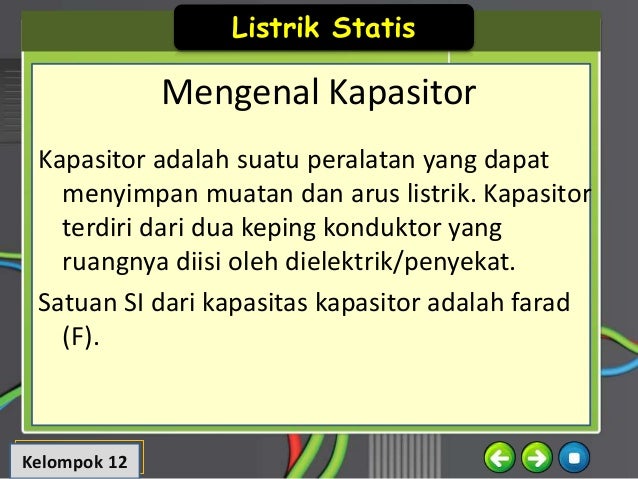 Listrik Statis

Mengenal Kapasitor

Kapasitor adalah suatu peralatan yang dapat menyimpan muatan dan arus listrik. Kapasitor terdiri dari dua keping konduktor yang ruangnya diisi oleh dielektrik/penyekat.

Satuan SI dari kapasitas kapasitor adalah farad (F).

Kelompok 12